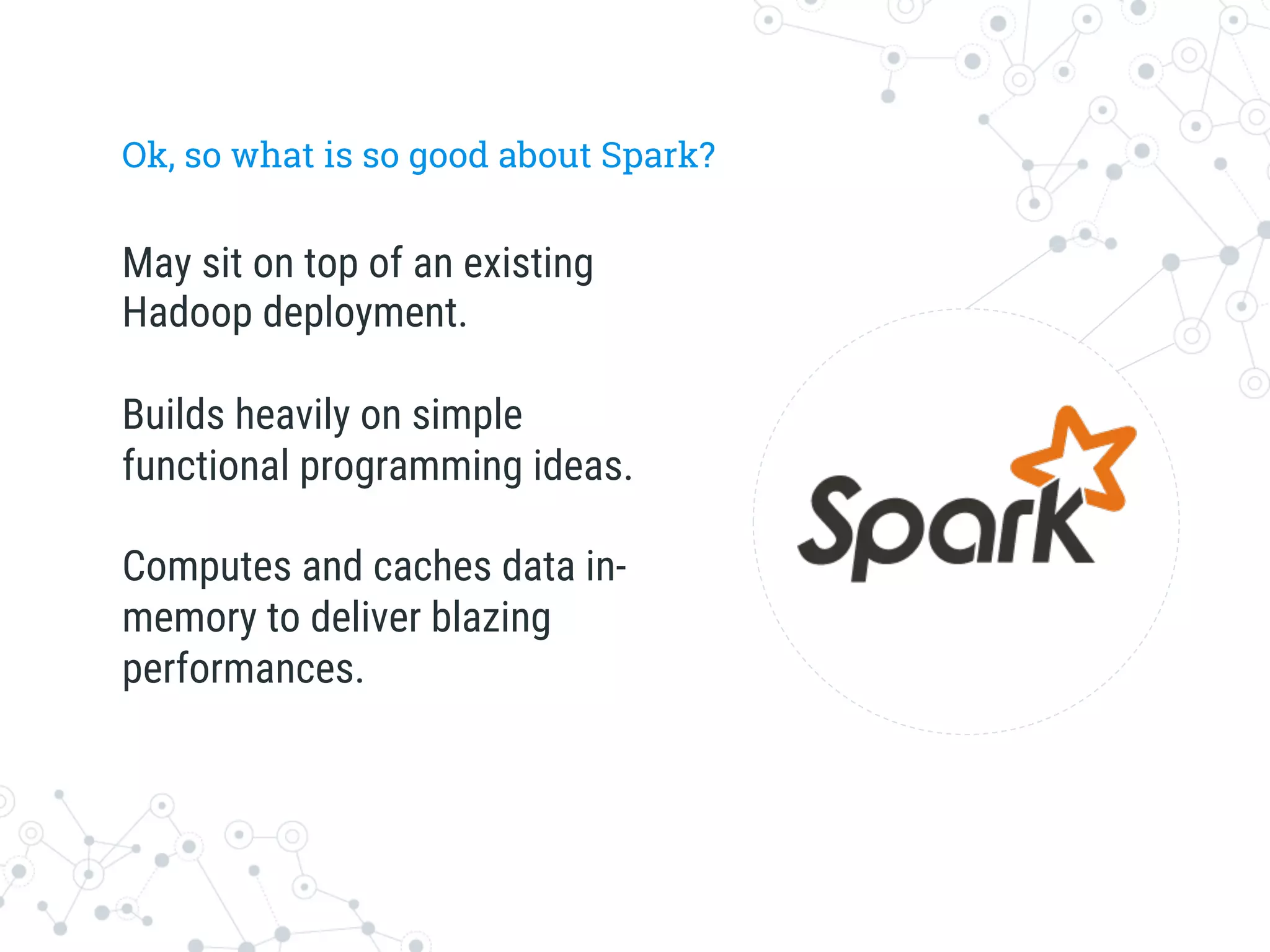 Ok, so what is so good about Spark?

May sit on top of an existing Hadoop deployment.

Builds heavily on simple functional programming ideas.

Computes and caches data in-memory to deliver blazing performances.

Spark